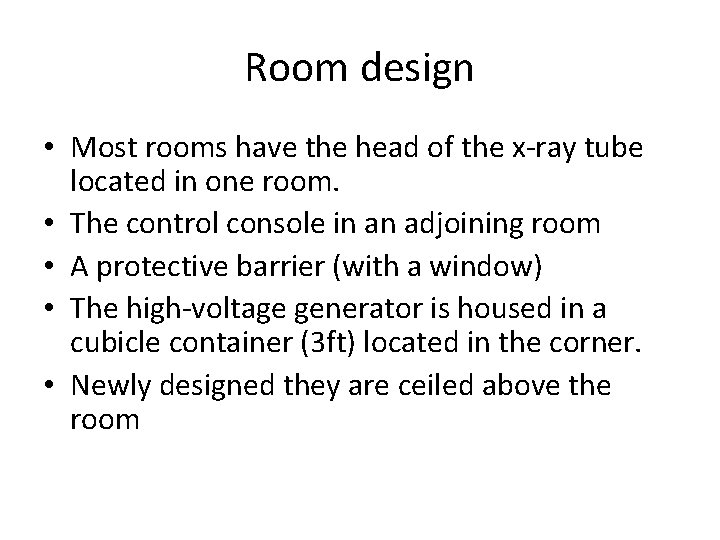 Room design

• Most rooms have the head of the x-ray tube located in one room.
• The control console in an adjoining room
• A protective barrier (with a window)
• The high-voltage generator is housed in a cubicle container (3ft) located in the corner.
• Newly designed they are ceiled above the room